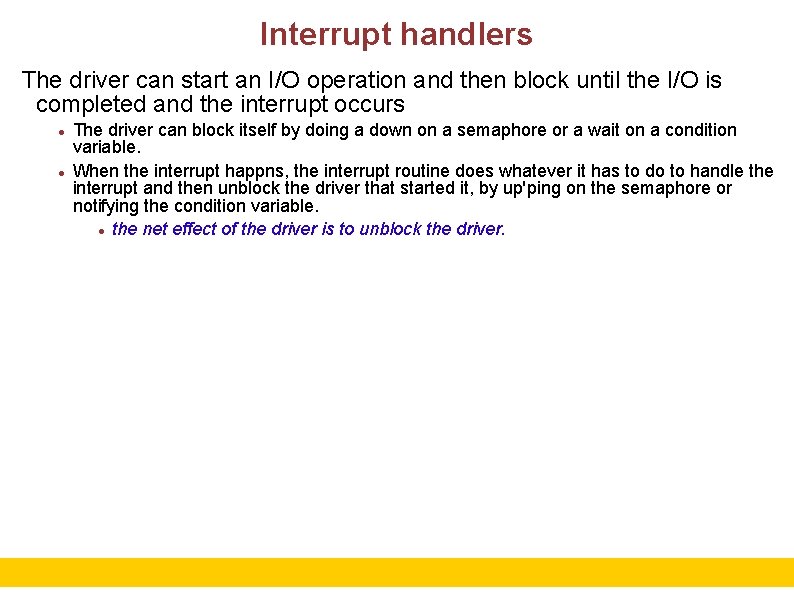 Interrupt handlers

The driver can start an I/O operation and then block until the I/O is completed and the interrupt occurs

- The driver can block itself by doing a down on a semaphore or a wait on a condition variable.
- When the interrupt happns, the interrupt routine does whatever it has to do to handle the interrupt and then unblock the driver that started it, by up'ping on the semaphore or notifying the condition variable.
  - the net effect of the driver is to unblock the driver.